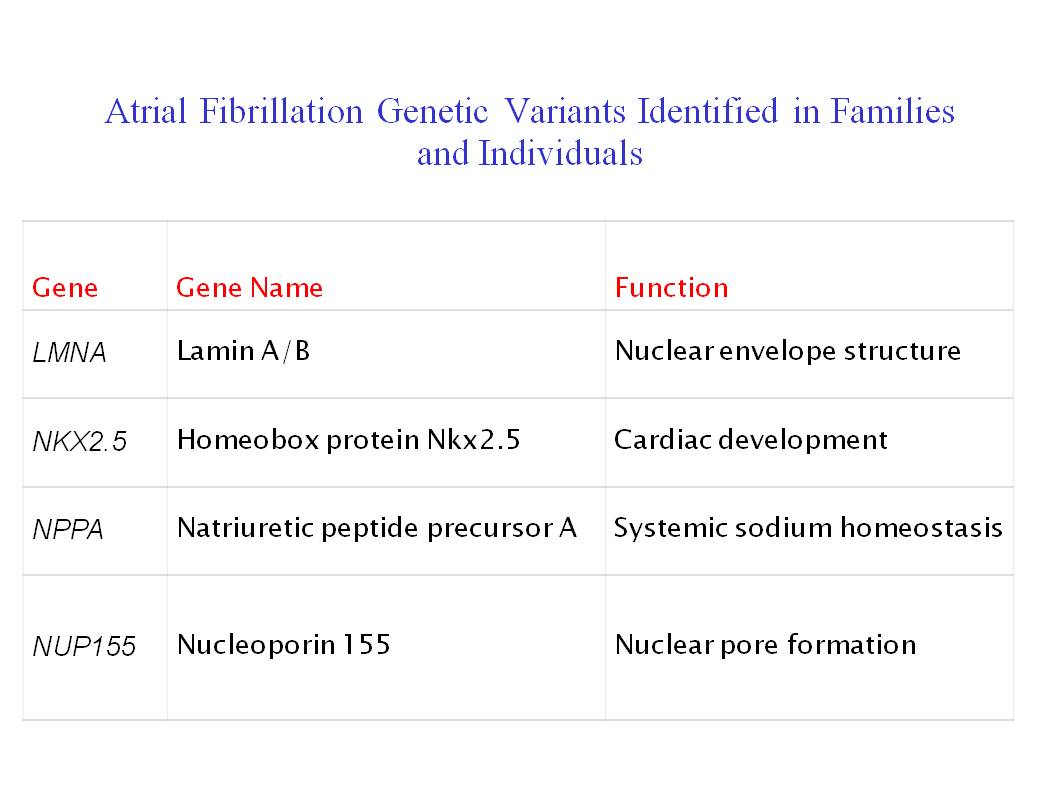 Atrial Fibrillation Genetic Variants Identified in Families and Individuals

| Gene | Gene Name | Function |
|---|---|---|
| LMNA | Lamin A/B | Nuclear envelope structure |
| NKX2.5 | Homeobox protein Nkx2.5 | Cardiac development |
| NPPA | Natriuretic peptide precursor A | Systemic sodium homeostasis |
| NUP155 | Nucleoporin 155 | Nuclear pore formation |